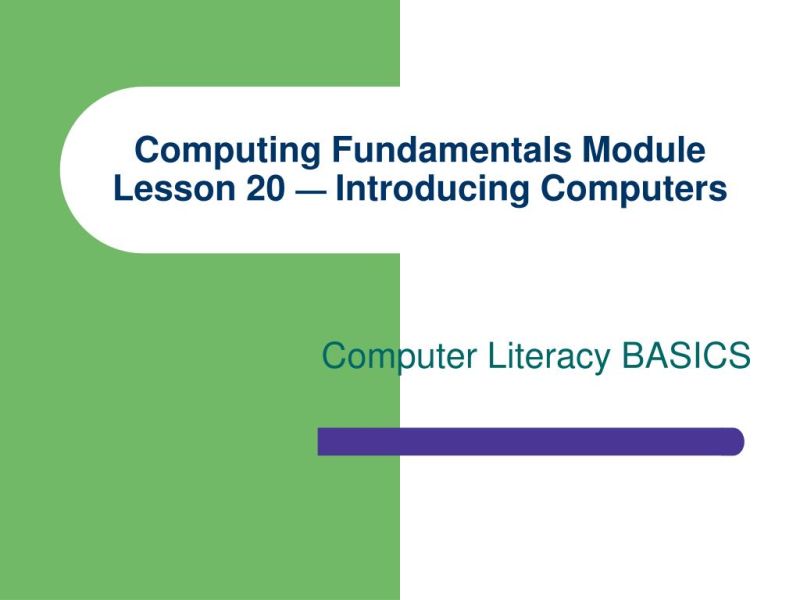 Computing Fundamentals Module
Lesson 20 — Introducing Computers

Computer Literacy BASICS